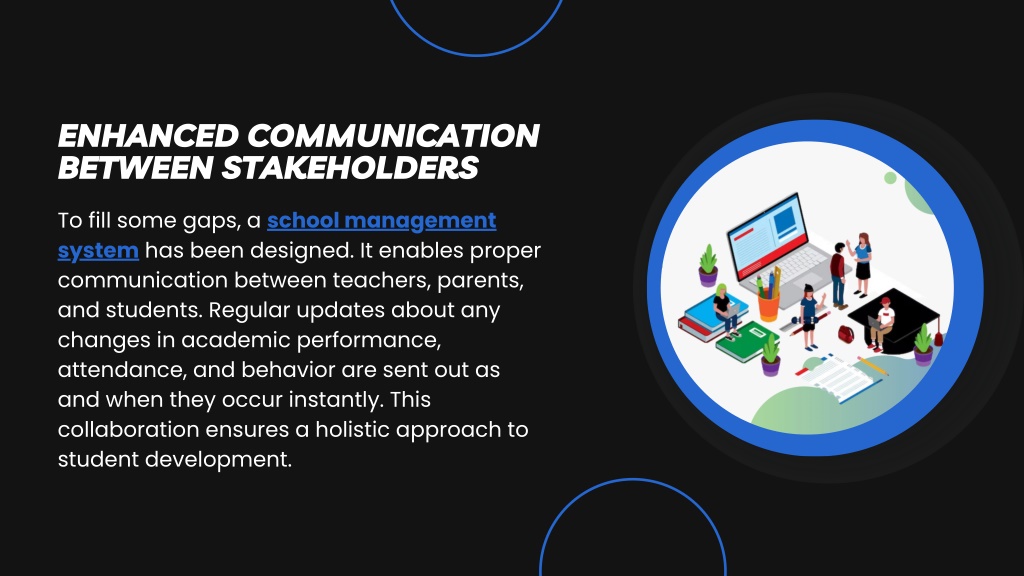 ENHANCED COMMUNICATION BETWEEN STAKEHOLDERS

To fill some gaps, a school management system has been designed. It enables proper communication between teachers, parents, and students. Regular updates about any changes in academic performance, attendance, and behavior are sent out as and when they occur instantly. This collaboration ensures a holistic approach to student development.